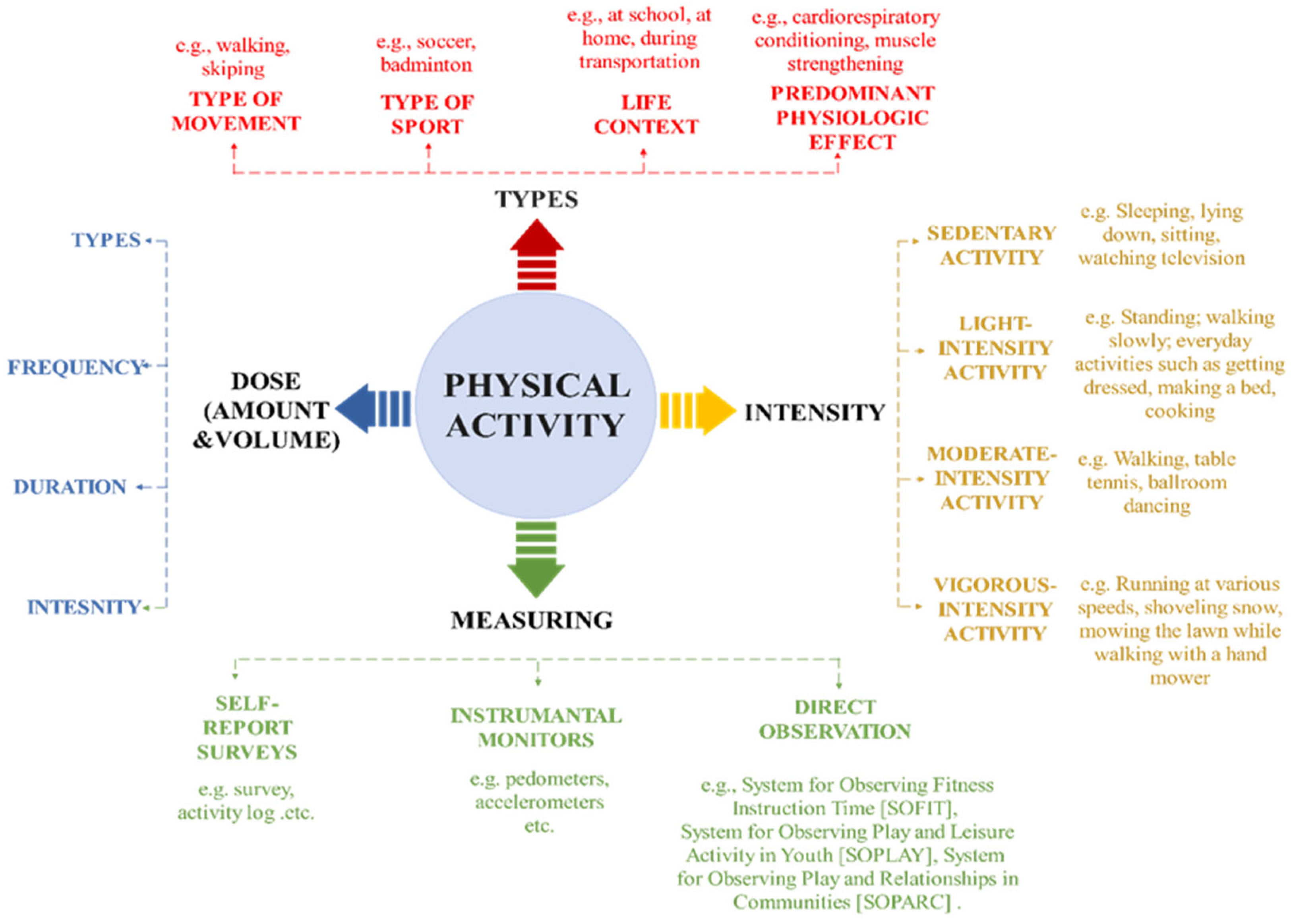 e.g., walking, skiping

TYPE OF MOVEMENT

e.g., soccer, badminton

TYPE OF SPORT

e.g., at school, at home, during transportation

LIFE CONTEXT

e.g., cardiorespiratory conditioning, muscle strengthening

PREDOMINANT PHYSIOLOGIC EFFECT

TYPES

TYPES

FREQUENCY

DURATION

INTESNITY

DOSE (AMOUNT &VOLUME)

PHYSICAL ACTIVITY

INTENSITY

SEDENTARY ACTIVITY

e.g. Sleeping, lying down, sitting, watching television

LIGHT-INTENSITY ACTIVITY

e.g. Standing; walking slowly; everyday activities such as getting dressed, making a bed, cooking

MODERATE-INTENSITY ACTIVITY

e.g. Walking, table tennis, ballroom dancing

VIGOROUS-INTENSITY ACTIVITY

e.g. Running at various speeds, shoveling snow, mowing the lawn while walking with a hand mower

MEASURING

SELF-REPORT SURVEYS

e.g. survey, activity log .etc.

INSTRUMANTAL MONITORS

e.g. pedometers, accelerometers etc.

DIRECT OBSERVATION

e.g., System for Observing Fitness Instruction Time [SOFIT], System for Observing Play and Leisure Activity in Youth [SOPLAY], System for Observing Play and Relationships in Communities [SOPARC] .